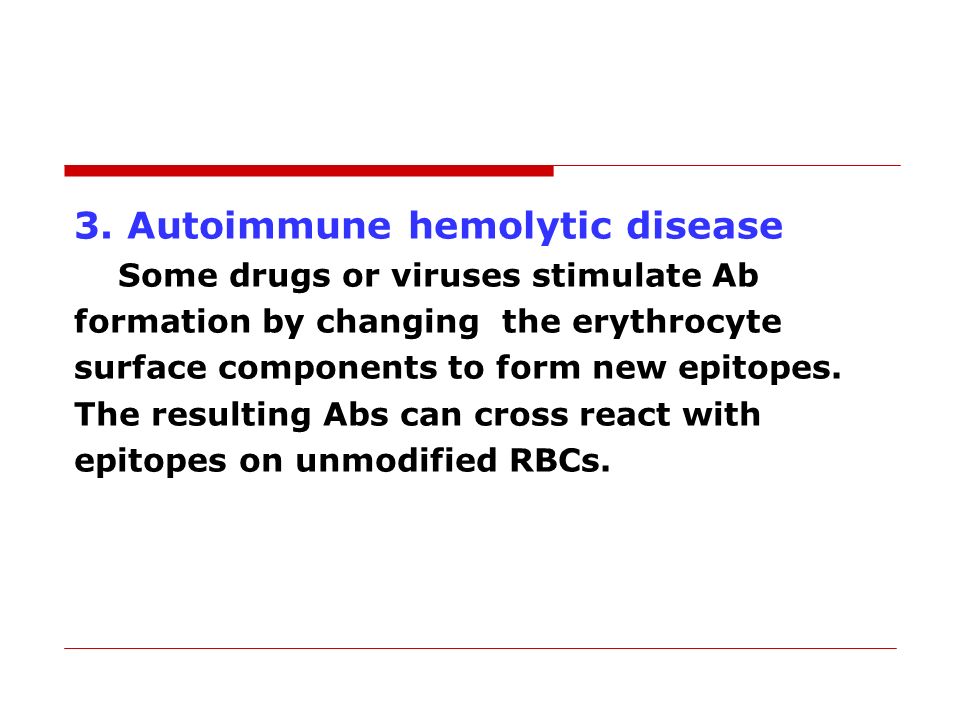 3. Autoimmune hemolytic disease

Some drugs or viruses stimulate Ab formation by changing the erythrocyte surface components to form new epitopes. The resulting Abs can cross react with epitopes on unmodified RBCs.